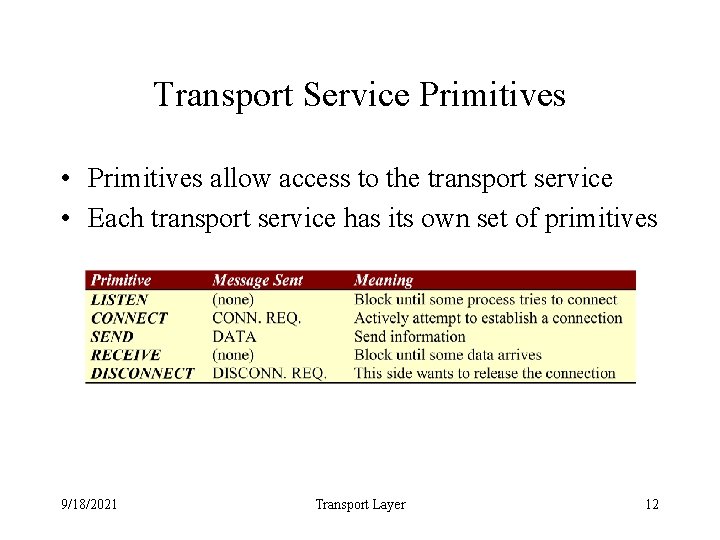 Transport Service Primitives

• Primitives allow access to the transport service
• Each transport service has its own set of primitives

| Primitive | Message Sent | Meaning |
|---|---|---|
| LISTEN | (none) | Block until some process tries to connect |
| CONNECT | CONN. REQ. | Actively attempt to establish a connection |
| SEND | DATA | Send information |
| RECEIVE | (none) | Block until some data arrives |
| DISCONNECT | DISCONN. REQ. | This side wants to release the connection |

9/18/2021 Transport Layer 12